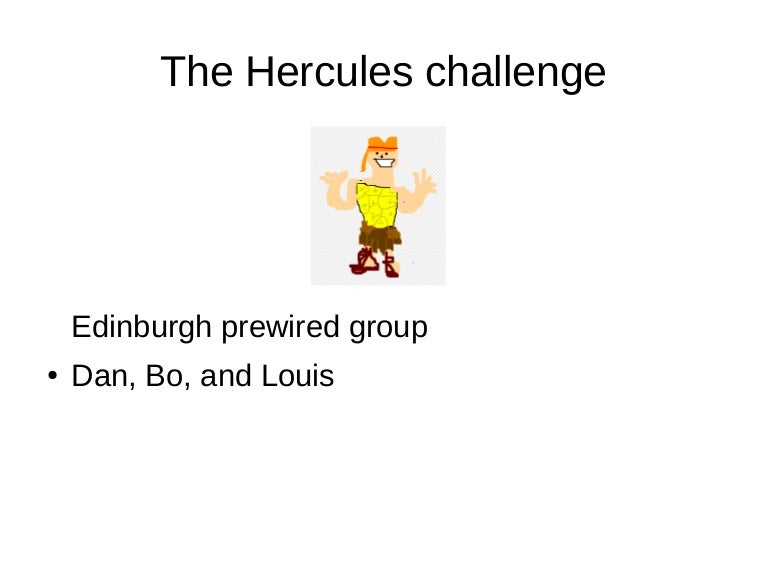 The Hercules challenge

Edinburgh prewired group

• Dan, Bo, and Louis